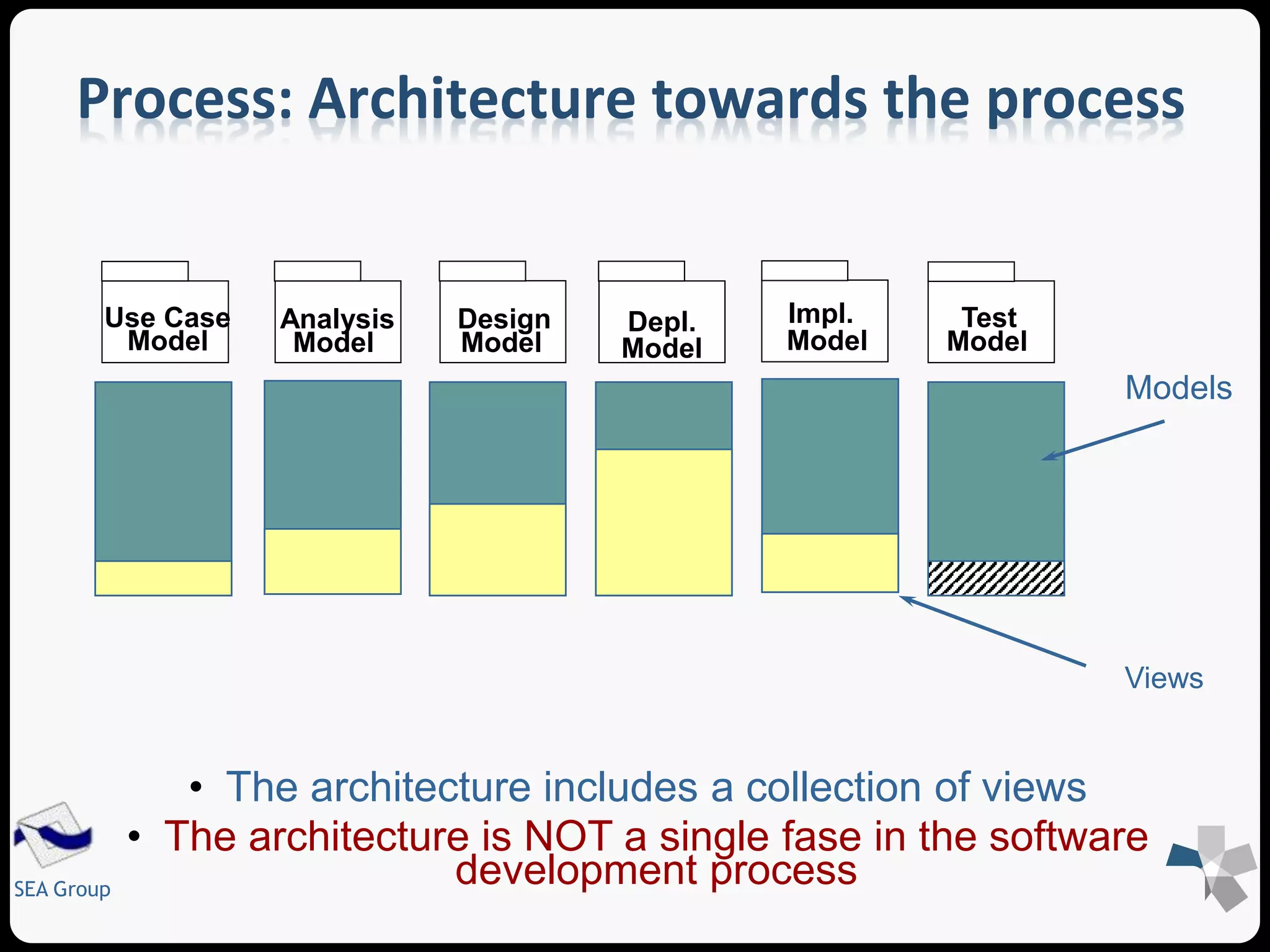 Process: Architecture towards the process

Use Case Model

Analysis Model

Design Model

Depl. Model

Impl. Model

Test Model

Models

Views

• The architecture includes a collection of views

• The architecture is NOT a single fase in the software development process

SEA Group